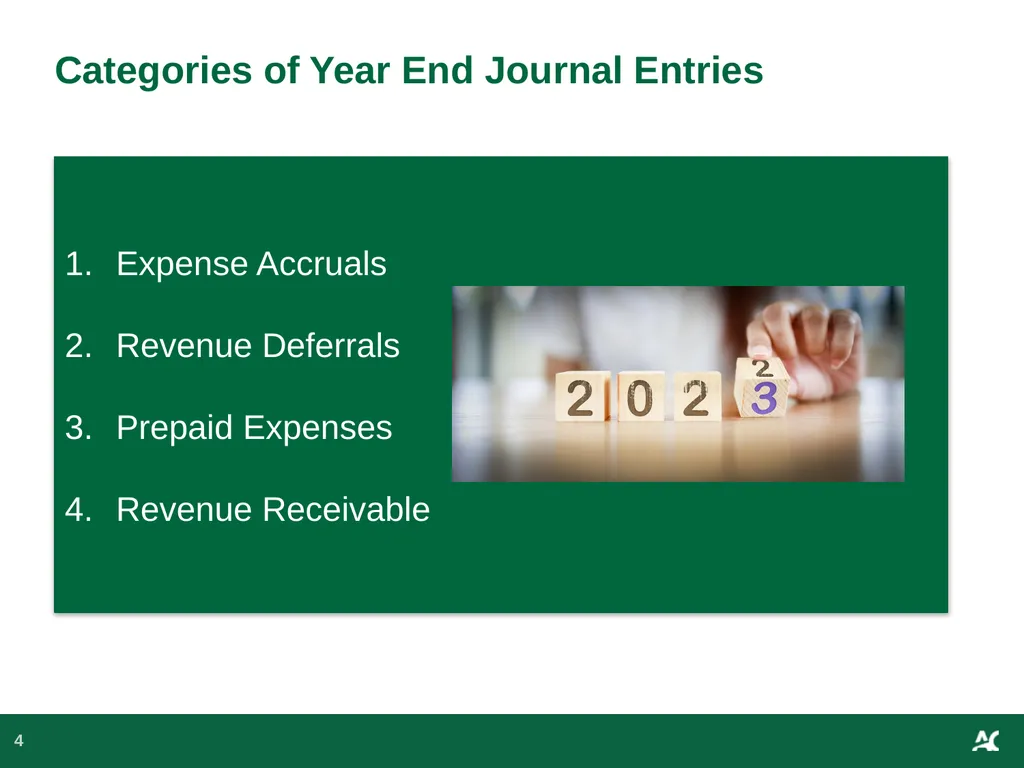 Categories of Year End Journal Entries

1. Expense Accruals

2. Revenue Deferrals

3. Prepaid Expenses

4. Revenue Receivable

2 0 2 2 3

4